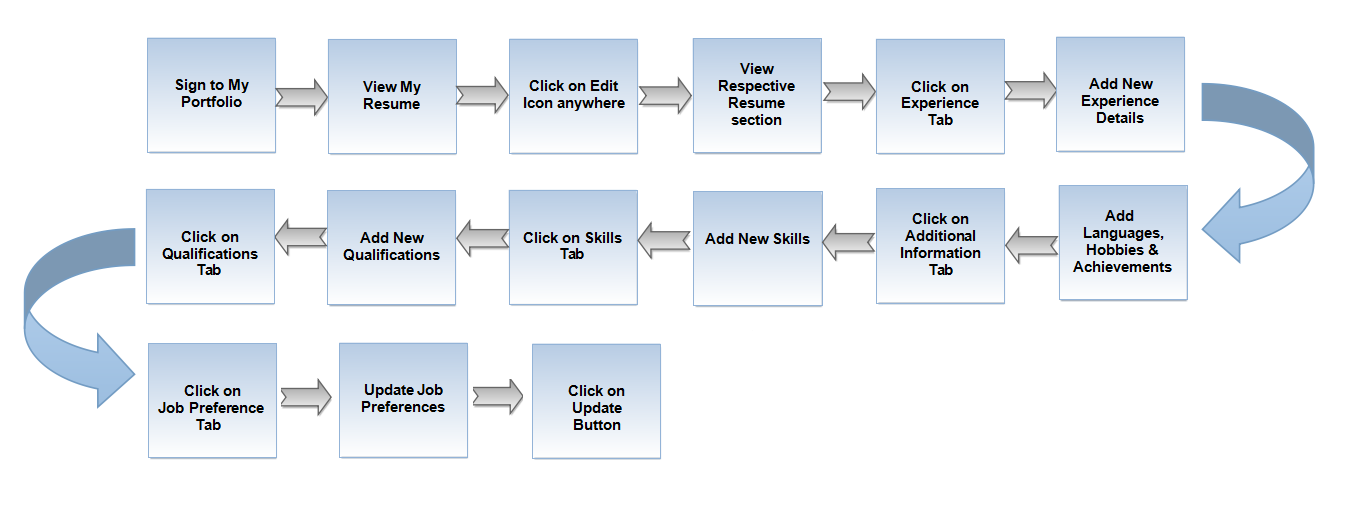 Sign to My Portfolio

View My Resume

Click on Edit Icon anywhere

View Respective Resume section

Click on Experience Tab

Add New Experience Details

Add Languages, Hobbies & Achievements

Click on Additional Information Tab

Add New Skills

Click on Skills Tab

Add New Qualifications

Click on Qualifications Tab

Click on Job Preference Tab

Update Job Preferences

Click on Update Button